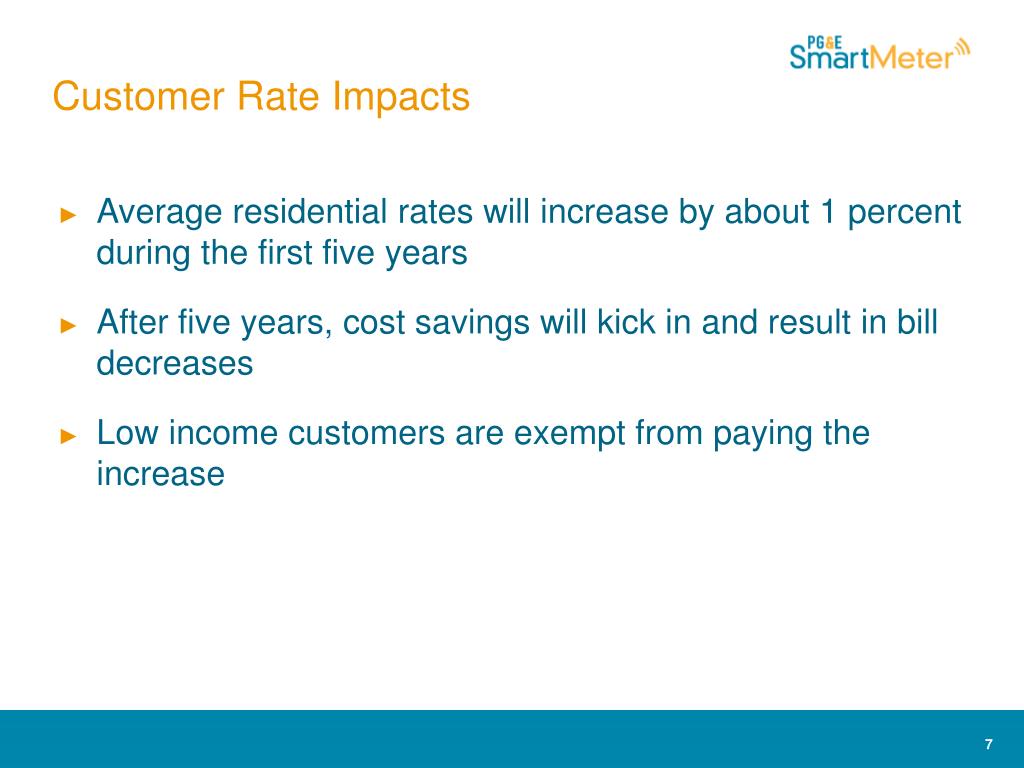 PG&E SmartMeter

Customer Rate Impacts

► Average residential rates will increase by about 1 percent during the first five years

► After five years, cost savings will kick in and result in bill decreases

► Low income customers are exempt from paying the increase

7